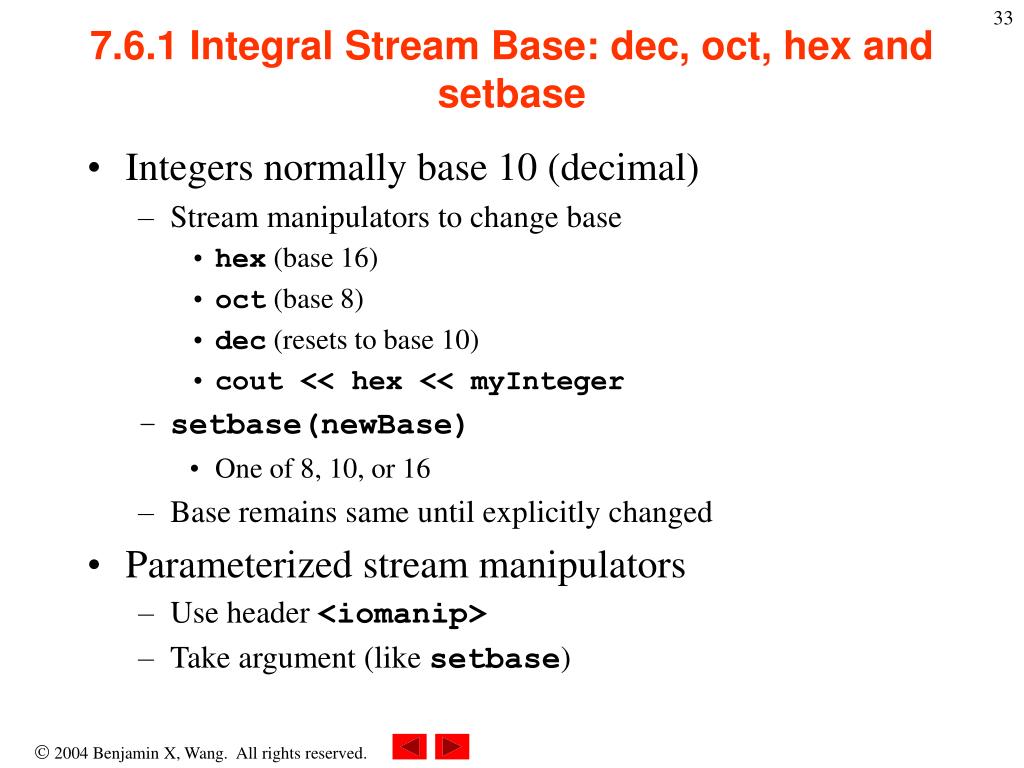 33

7.6.1 Integral Stream Base: dec, oct, hex and setbase

• Integers normally base 10 (decimal)
  – Stream manipulators to change base
    • hex (base 16)
    • oct (base 8)
    • dec (resets to base 10)
    • cout << hex << myInteger
  – setbase(newBase)
    • One of 8, 10, or 16
  – Base remains same until explicitly changed
• Parameterized stream manipulators
  – Use header <iomanip>
  – Take argument (like setbase)

© 2004 Benjamin X, Wang. All rights reserved.